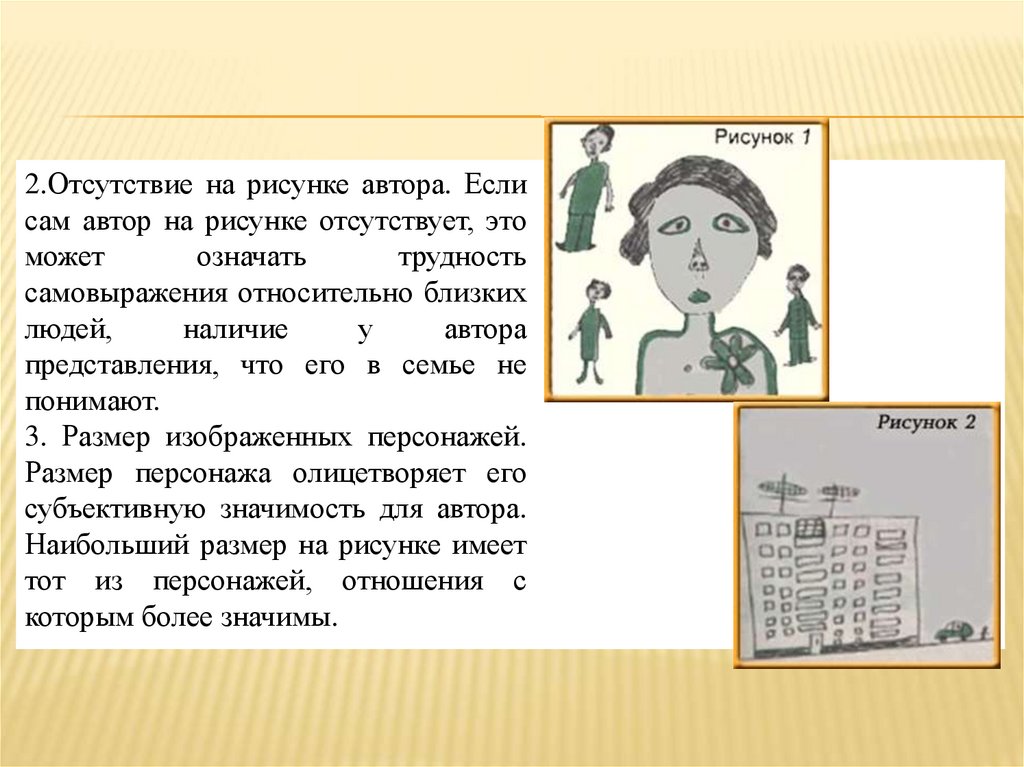 2.Отсутствие на рисунке автора. Если сам автор на рисунке отсутствует, это может означать трудность самовыражения относительно близких людей, наличие у автора представления, что его в семье не понимают.
3. Размер изображенных персонажей. Размер персонажа олицетворяет его субъективную значимость для автора. Наибольший размер на рисунке имеет тот из персонажей, отношения с которым более значимы.

Рисунок 1

Рисунок 2